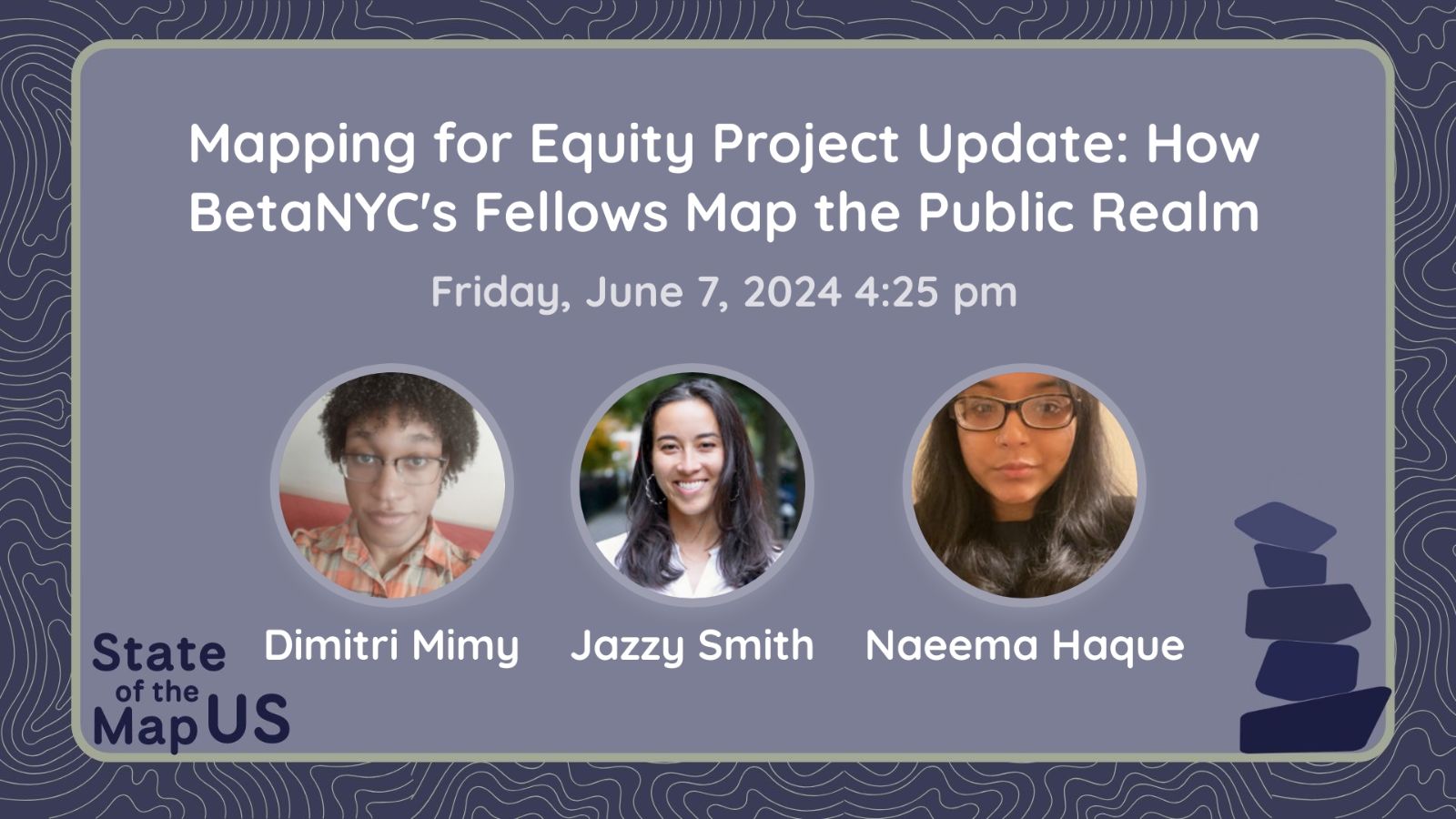 Mapping for Equity Project Update: How BetaNYC's Fellows Map the Public Realm

Friday, June 7, 2024 4:25 pm

Dimitri Mimy

Jazzy Smith

Naeema Haque

State of the Map US